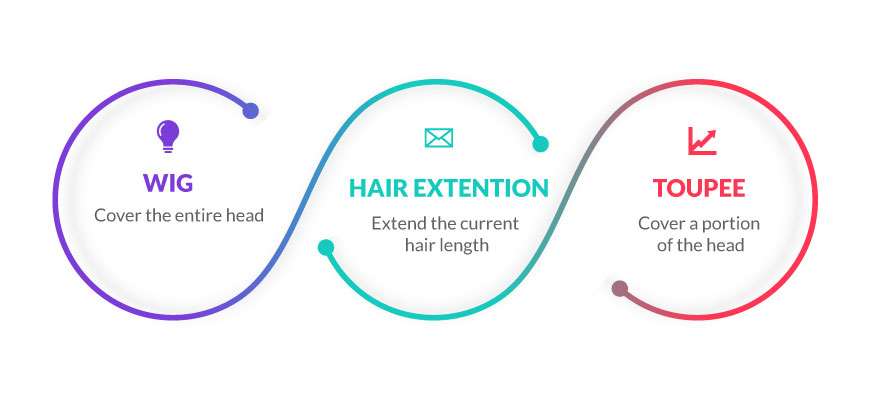 WIG
Cover the entire head

HAIR EXTENTION
Extend the current hair length

TOUPEE
Cover a portion of the head